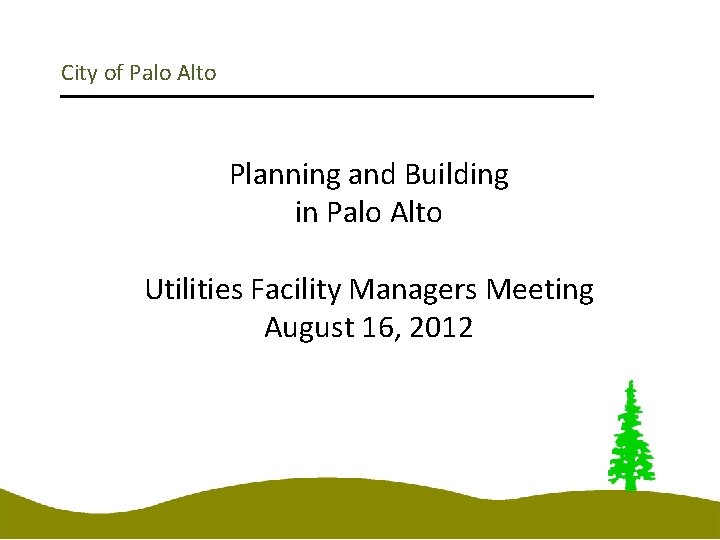 City of Palo Alto

Planning and Building
in Palo Alto

Utilities Facility Managers Meeting
August 16, 2012